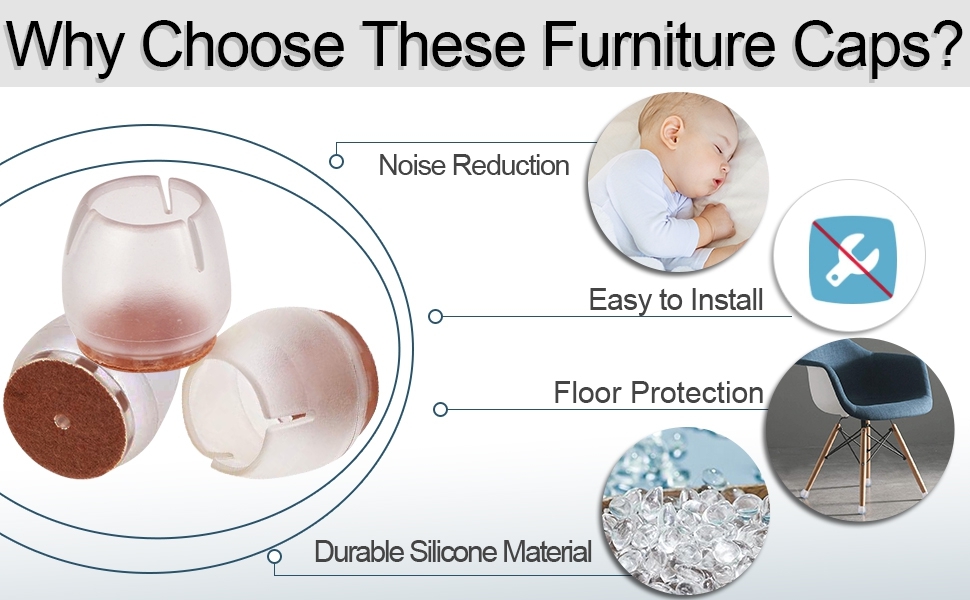 Why Choose These Furniture Caps?

Noise Reduction

Easy to Install

Floor Protection

Durable Silicone Material